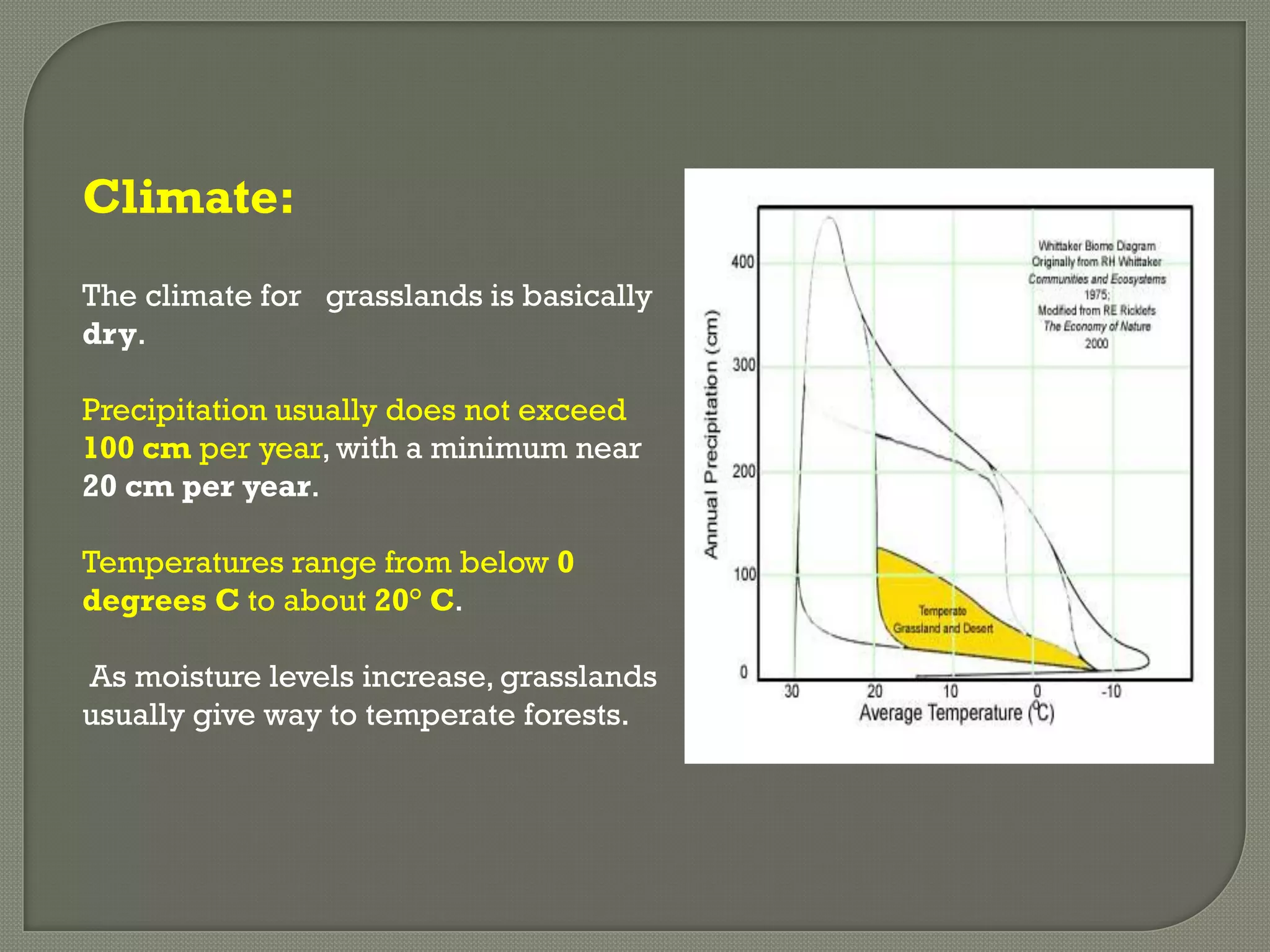 Climate:

The climate for grasslands is basically dry.

Precipitation usually does not exceed 100 cm per year, with a minimum near 20 cm per year.

Temperatures range from below 0 degrees C to about 20° C.

As moisture levels increase, grasslands usually give way to temperate forests.

Whittaker Biome Diagram
Originally from RH Whittaker
Communities and Ecosystems
1975;
Modified from RE Ricklefs
The Economy of Nature
2000

Annual Precipitation (cm)

400
300
200
100
0

Temperate
Grassland and Desert

30
20
10
0
-10

Average Temperature (°C)